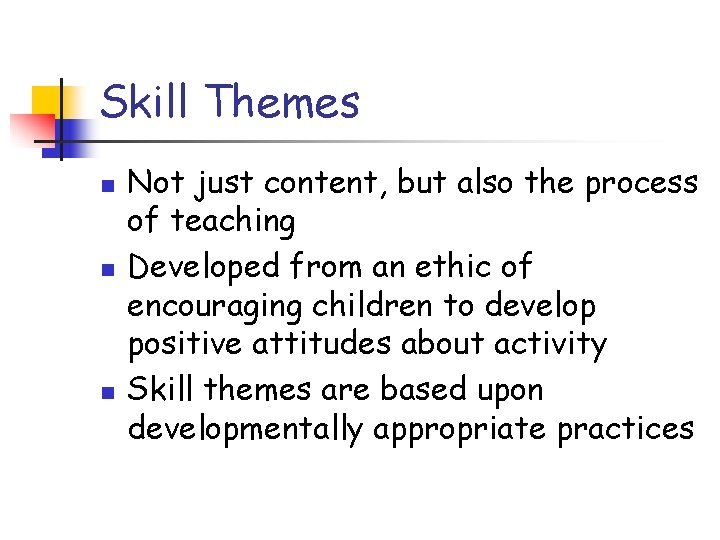 Skill Themes

- Not just content, but also the process of teaching
- Developed from an ethic of encouraging children to develop positive attitudes about activity
- Skill themes are based upon developmentally appropriate practices